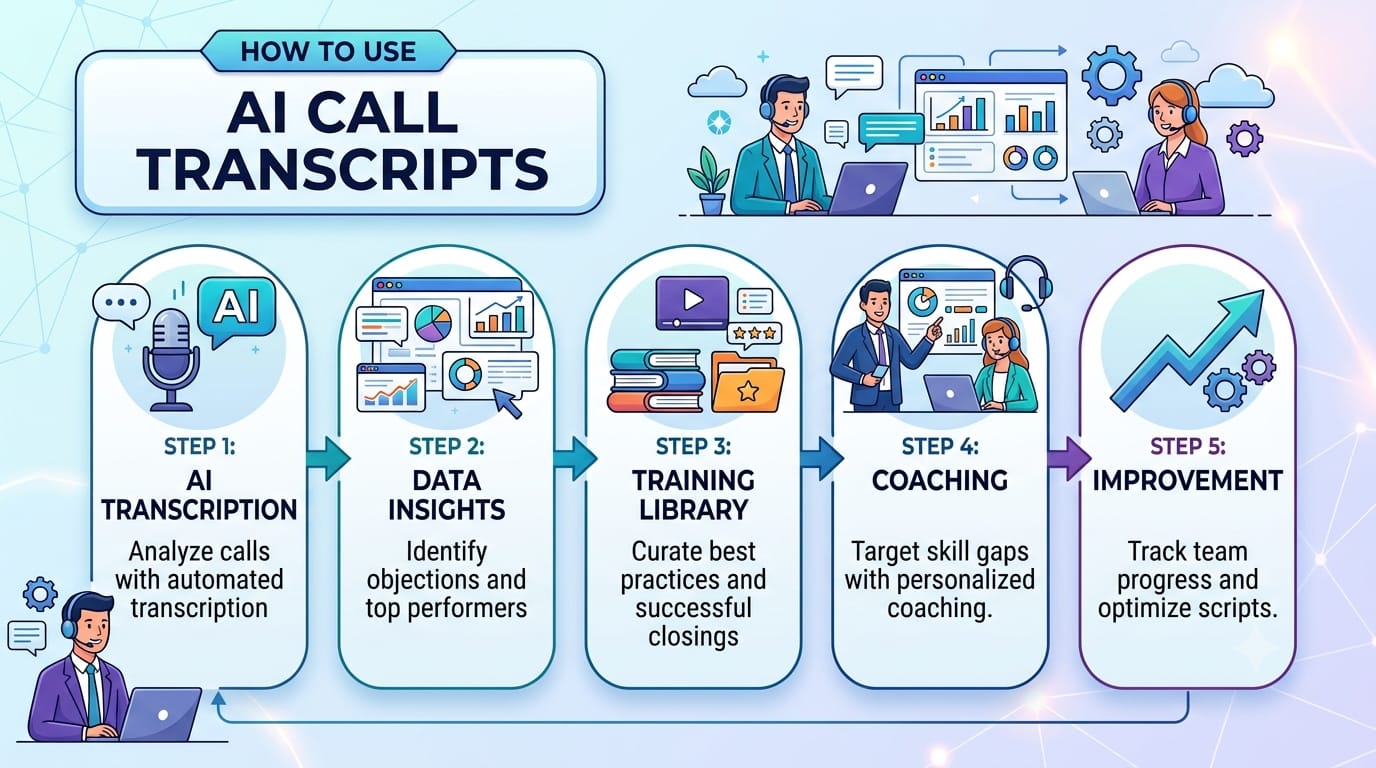 HOW TO USE

AI CALL TRANSCRIPTS

AI

STEP 1:
AI TRANSCRIPTION
Analyze calls with automated transcription

STEP 2:
DATA INSIGHTS
Identify objections and top performers

STEP 3:
TRAINING LIBRARY
Curate best practices and successful closings

STEP 4:
COACHING
Target skill gaps with personalized coaching.

STEP 5:
IMPROVEMENT
Track team progress and optimize scripts.